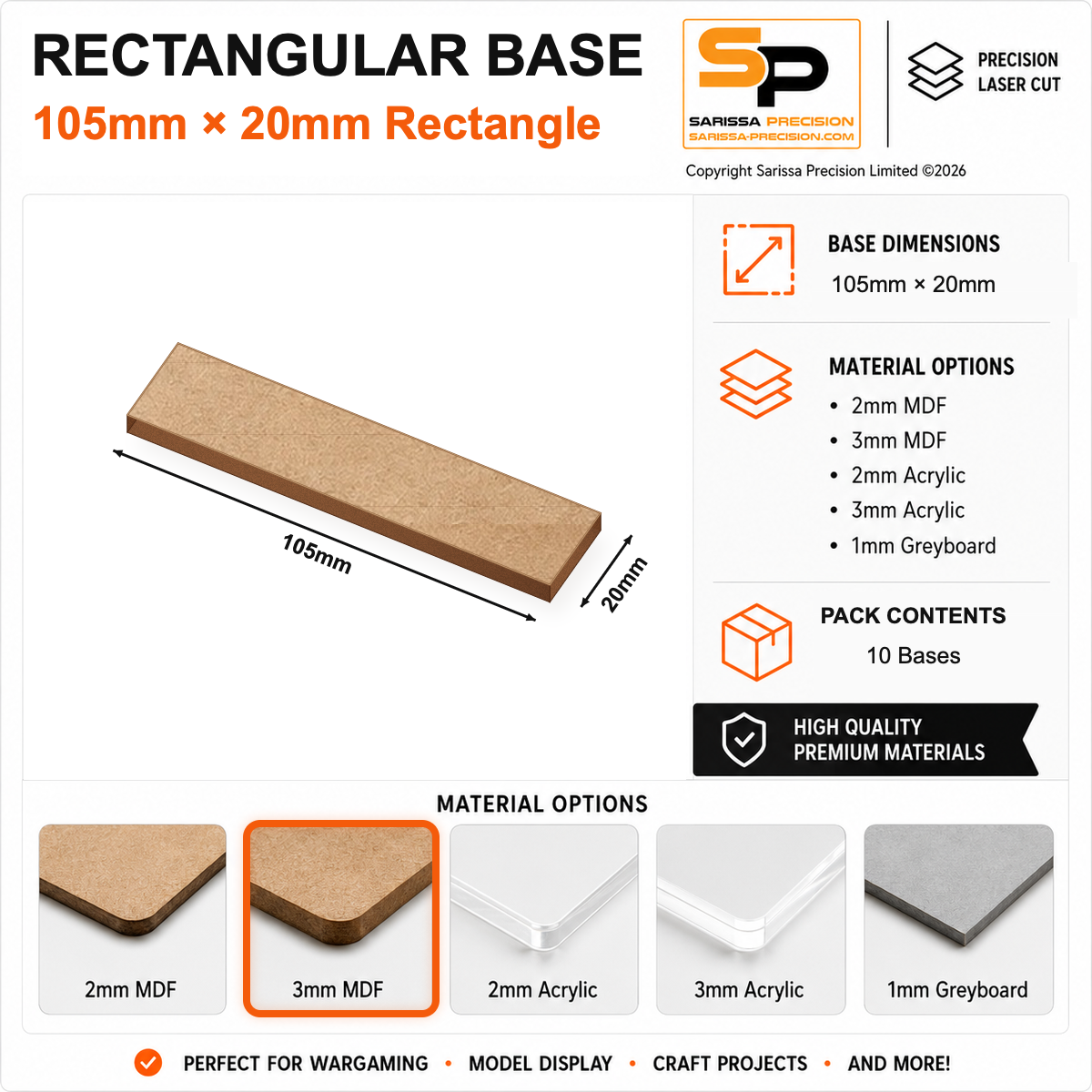 RECTANGULAR BASE
105mm × 20mm Rectangle

SP
SARISSA PRECISION
SARISSA-PRECISION.COM

PRECISION LASER CUT

Copyright Sarissa Precision Limited ©2026

105mm
20mm

BASE DIMENSIONS
105mm × 20mm

MATERIAL OPTIONS
• 2mm MDF
• 3mm MDF
• 2mm Acrylic
• 3mm Acrylic
• 1mm Greyboard

PACK CONTENTS
10 Bases

HIGH QUALITY PREMIUM MATERIALS

MATERIAL OPTIONS

2mm MDF
3mm MDF
2mm Acrylic
3mm Acrylic
1mm Greyboard

PERFECT FOR WARGAMING • MODEL DISPLAY • CRAFT PROJECTS • AND MORE!